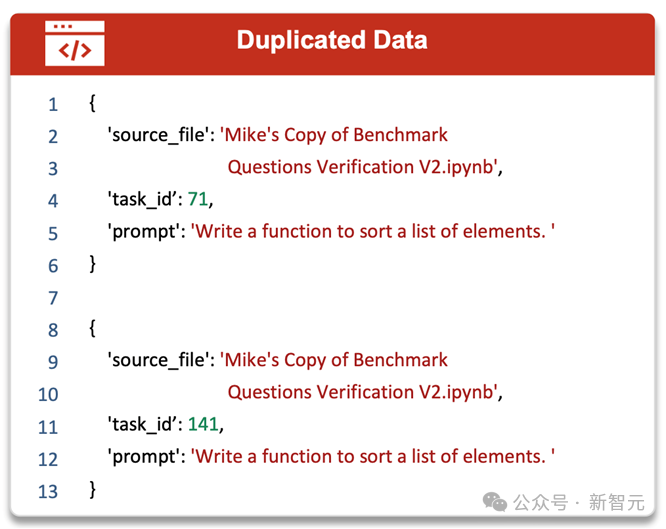 </>

Duplicated Data

1 {
2 'source_file': 'Mike's Copy of Benchmark
3 Questions Verification V2.ipynb',
4 'task_id’: 71,
5 'prompt': 'Write a function to sort a list of elements. '
6 }
7
8 {
9 'source_file': 'Mike's Copy of Benchmark
10 Questions Verification V2.ipynb',
11 'task_id’: 141,
12 'prompt': 'Write a function to sort a list of elements. '
13 }

公众号 · 新智元